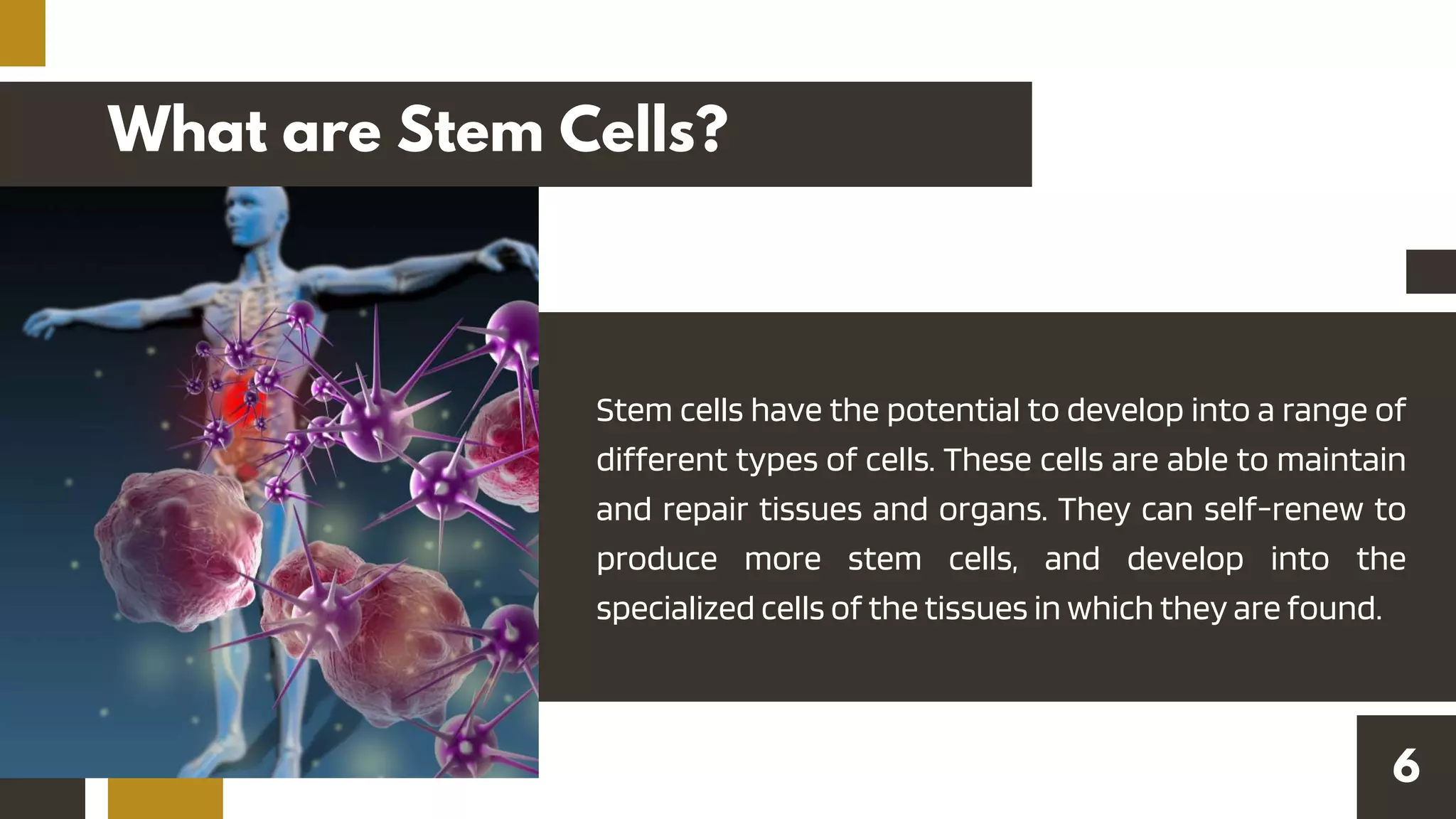 What are Stem Cells?

Stem cells have the potential to develop into a range of different types of cells. These cells are able to maintain and repair tissues and organs. They can self-renew to produce more stem cells, and develop into the specialized cells of the tissues in which they are found.

6